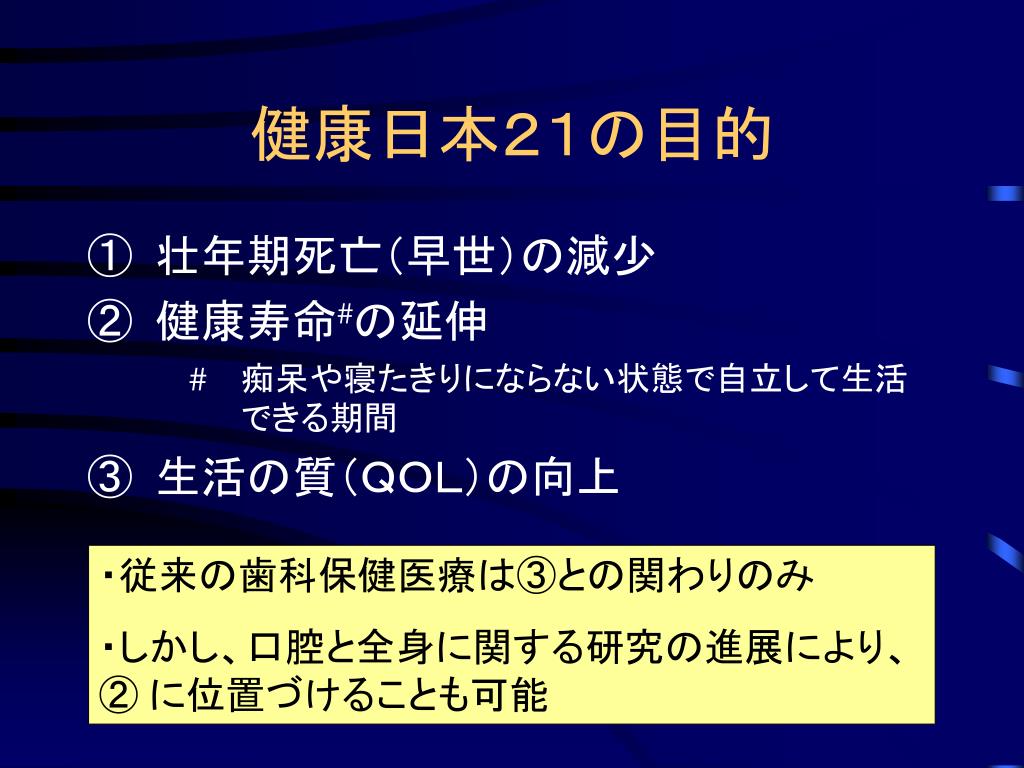 健康日本21の目的

① 壮年期死亡（早世）の減少
② 健康寿命#の延伸
# 痴呆や寝たきりにならない状態で自立して生活できる期間
③ 生活の質（QOL）の向上

・従来の歯科保健医療は③との関わりのみ
・しかし、口腔と全身に関する研究の進展により、② に位置づけることも可能